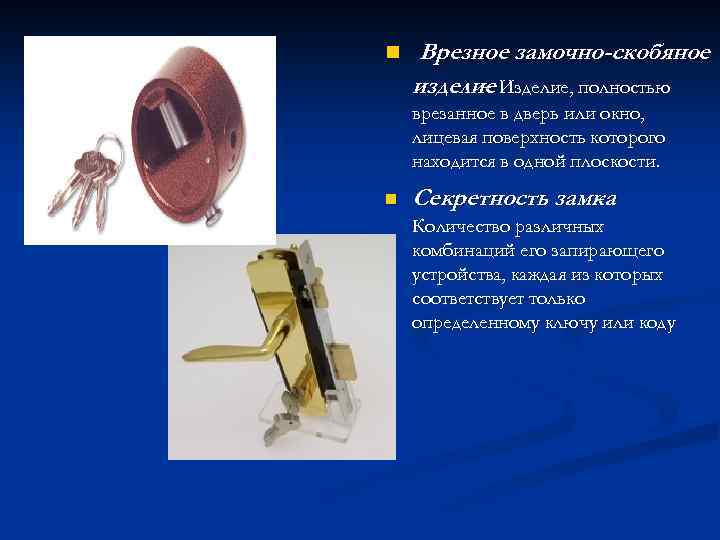 Врезное замочно-скобяное изделие Изделие, полностью врезанное в дверь или окно, лицевая поверхность которого находится в одной плоскости.

Секретность замка
Количество различных комбинаций его запирающего устройства, каждая из которых соответствует только определенному ключу или коду